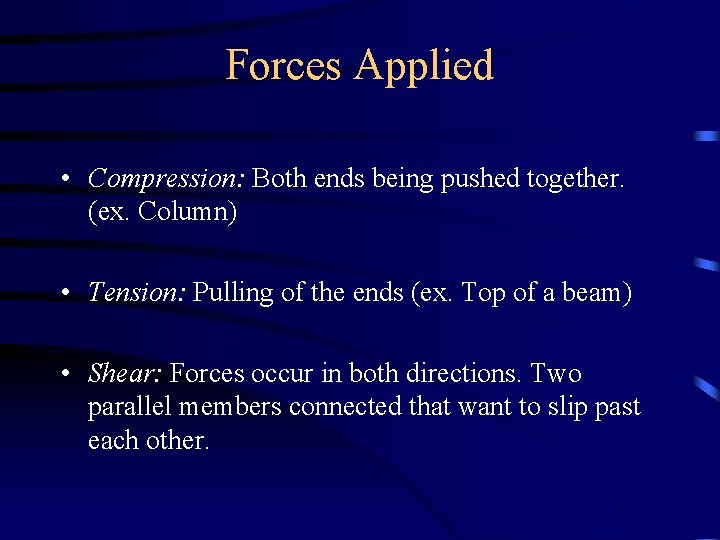 Forces Applied

• Compression: Both ends being pushed together. (ex. Column)

• Tension: Pulling of the ends (ex. Top of a beam)

• Shear: Forces occur in both directions. Two parallel members connected that want to slip past each other.